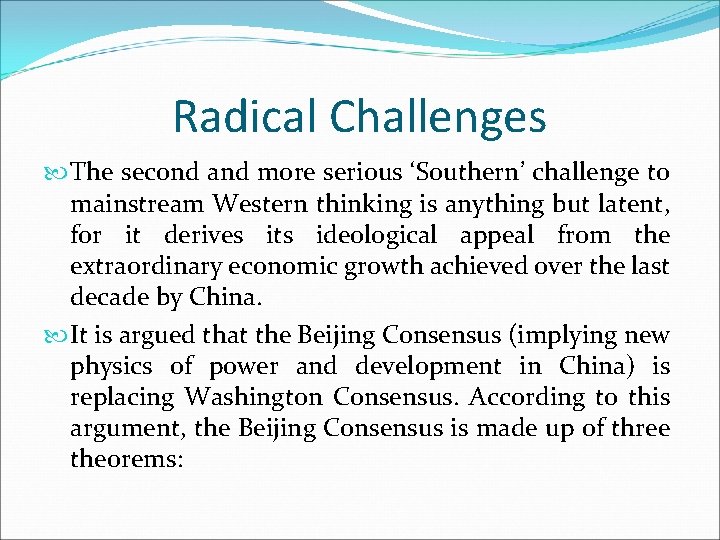 Radical Challenges

The second and more serious ‘Southern’ challenge to mainstream Western thinking is anything but latent, for it derives its ideological appeal from the extraordinary economic growth achieved over the last decade by China.

It is argued that the Beijing Consensus (implying new physics of power and development in China) is replacing Washington Consensus. According to this argument, the Beijing Consensus is made up of three theorems: